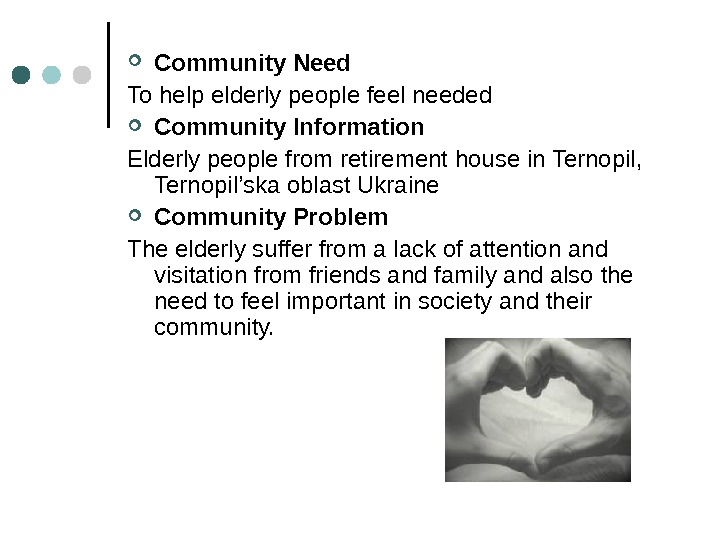 Community Need

To help elderly people feel needed

Community Information

Elderly people from retirement house in Ternopil, Ternopil’ska oblast Ukraine

Community Problem

The elderly suffer from a lack of attention and visitation from friends and family and also the need to feel important in society and their community.